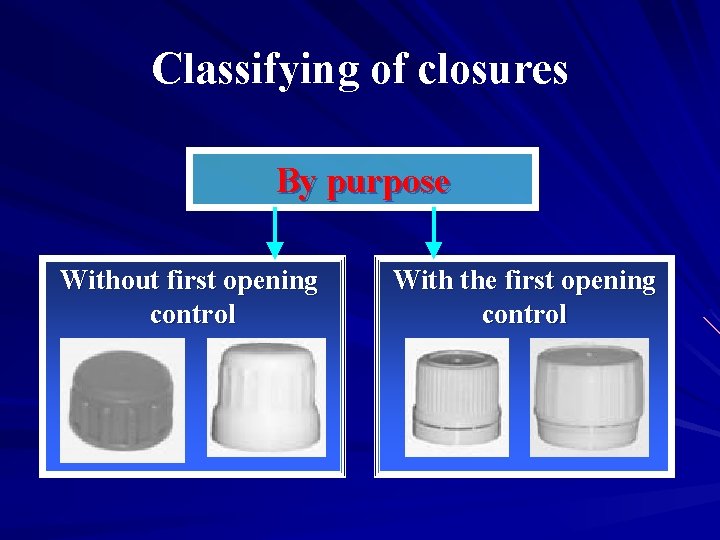 Classifying of closures

By purpose

Without first opening control

With the first opening control